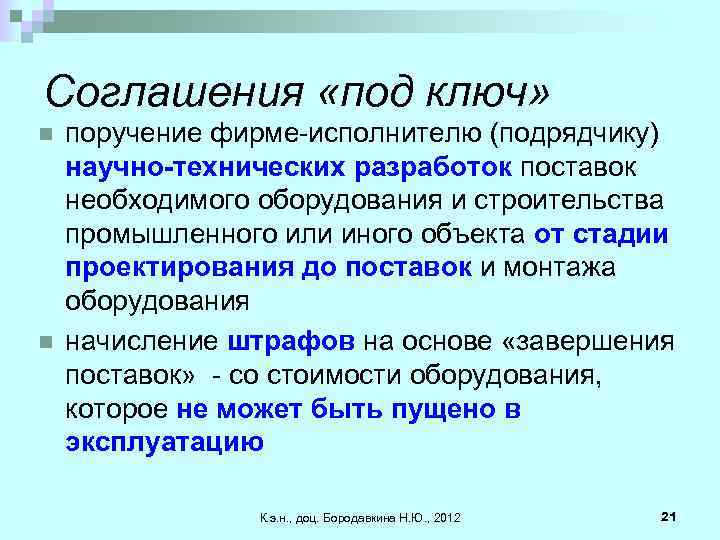 Соглашения «под ключ»

поручение фирме-исполнителю (подрядчику) научно-технических разработок поставок необходимого оборудования и строительства промышленного или иного объекта от стадии проектирования до поставок и монтажа оборудования

начисление штрафов на основе «завершения поставок» - со стоимости оборудования, которое не может быть пущено в эксплуатацию

К.э.н., доц. Бородавкина Н.Ю., 2012

21